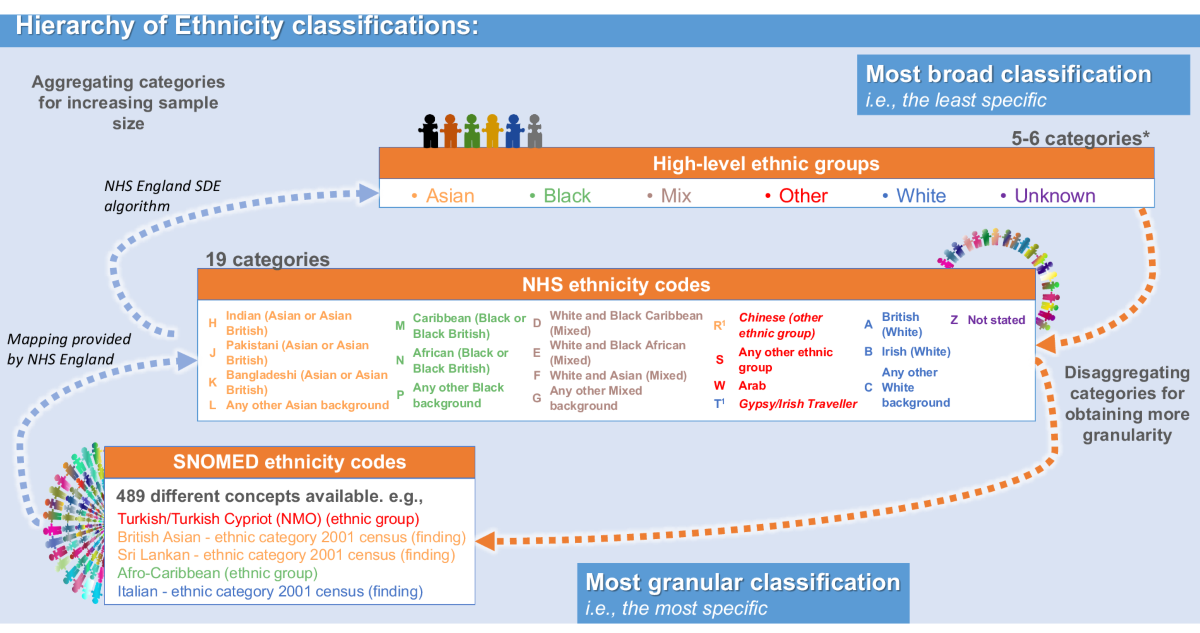 Hierarchy of Ethnicity classifications:

Aggregating categories for increasing sample size

Most broad classification
i.e., the least specific

5-6 categories*

High-level ethnic groups

• Asian • Black • Mix • Other • White • Unknown

NHS England SDE algorithm

19 categories

NHS ethnicity codes

H Indian (Asian or Asian British)
J Pakistani (Asian or Asian British)
K Bangladeshi (Asian or Asian British)
L Any other Asian background

M Caribbean (Black or Black British)
N African (Black or Black British)
P Any other Black background

D White and Black Caribbean (Mixed)
E White and Black African (Mixed)
F White and Asian (Mixed)
G Any other Mixed background

R¹ Chinese (other ethnic group)
S Any other ethnic group
W Arab
T¹ Gypsy/Irish Traveller

A British (White)
B Irish (White)
C Any other White background

Z Not stated

Mapping provided by NHS England

Disaggregating categories for obtaining more granularity

SNOMED ethnicity codes

489 different concepts available. e.g.,
Turkish/Turkish Cypriot (NMO) (ethnic group)
British Asian - ethnic category 2001 census (finding)
Sri Lankan - ethnic category 2001 census (finding)
Afro-Caribbean (ethnic group)
Italian - ethnic category 2001 census (finding)

Most granular classification
i.e., the most specific